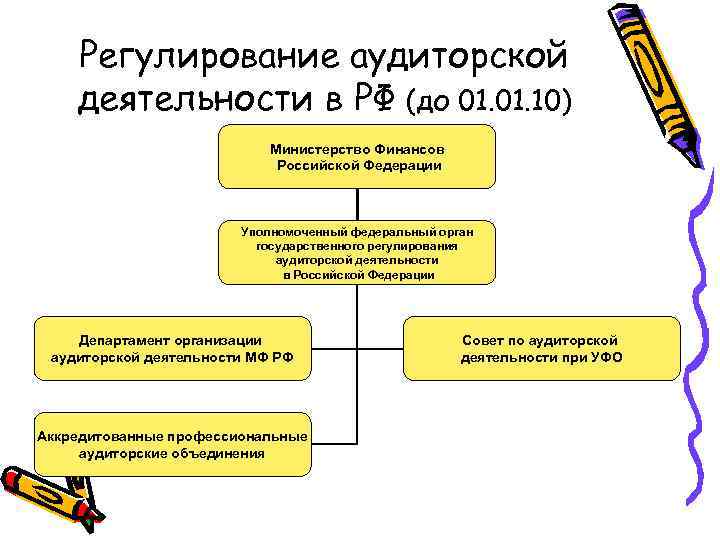 Регулирование аудиторской деятельности в РФ (до 01.01.10)

Министерство Финансов Российской Федерации

Уполномоченный федеральный орган государственного регулирования аудиторской деятельности в Российской Федерации

Департамент организации аудиторской деятельности МФ РФ

Совет по аудиторской деятельности при УФО

Аккредитованные профессиональные аудиторские объединения